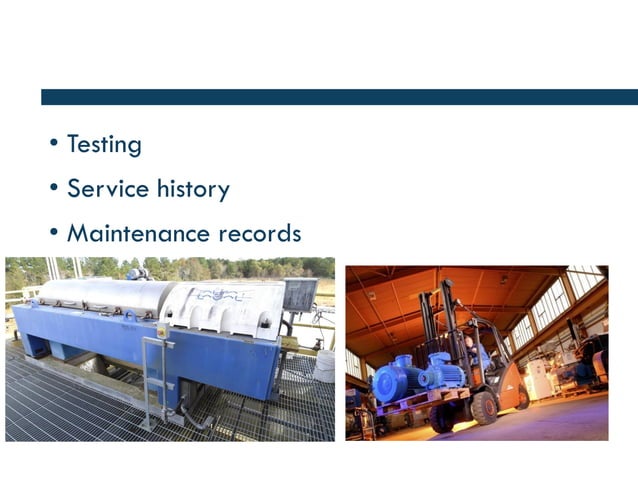 • Testing
• Service history
• Maintenance records